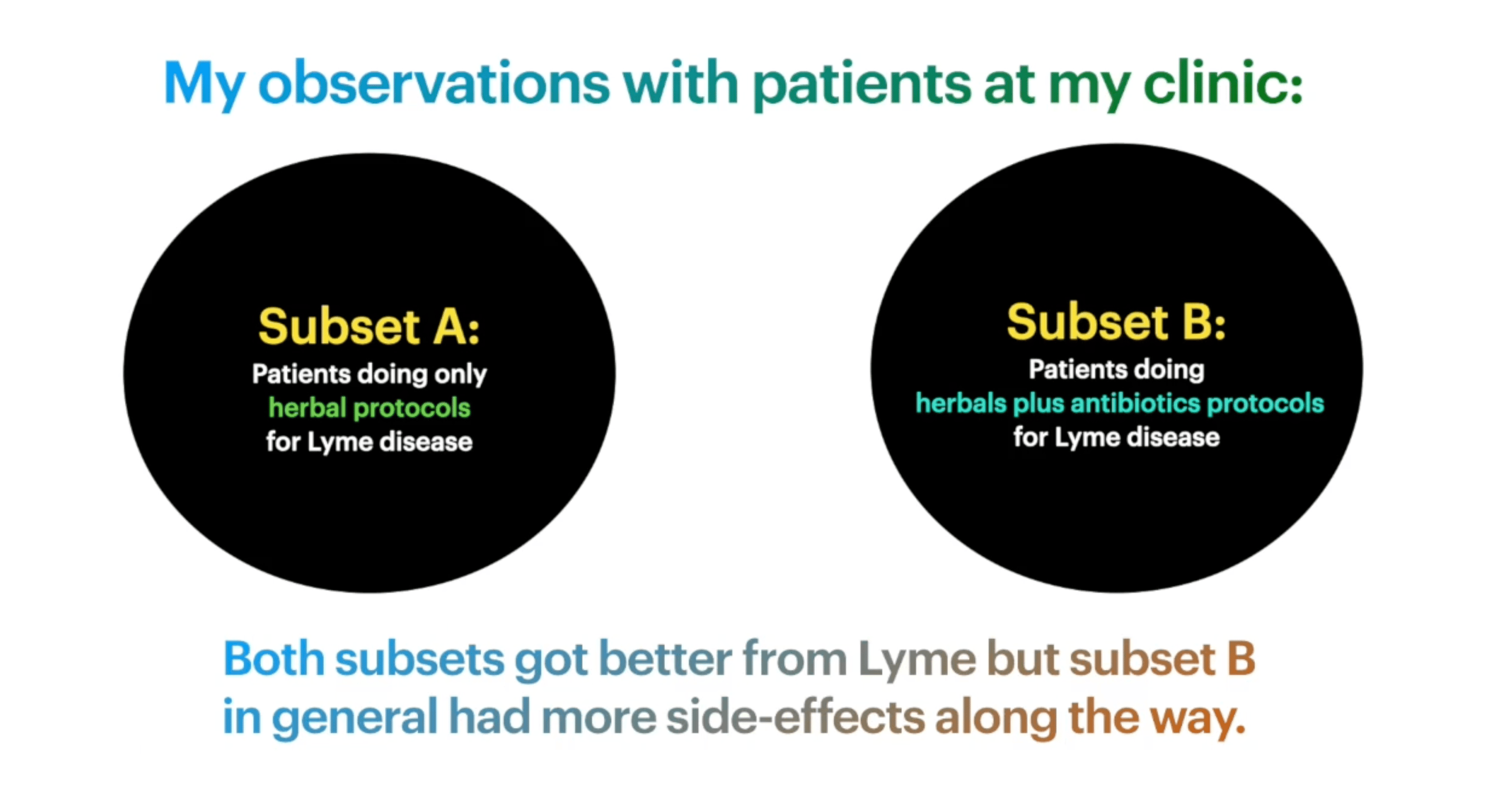 My observations with patients at my clinic:

Subset A:
Patients doing only herbal protocols for Lyme disease

Subset B:
Patients doing herbals plus antibiotics protocols for Lyme disease

Both subsets got better from Lyme but subset B in general had more side-effects along the way.